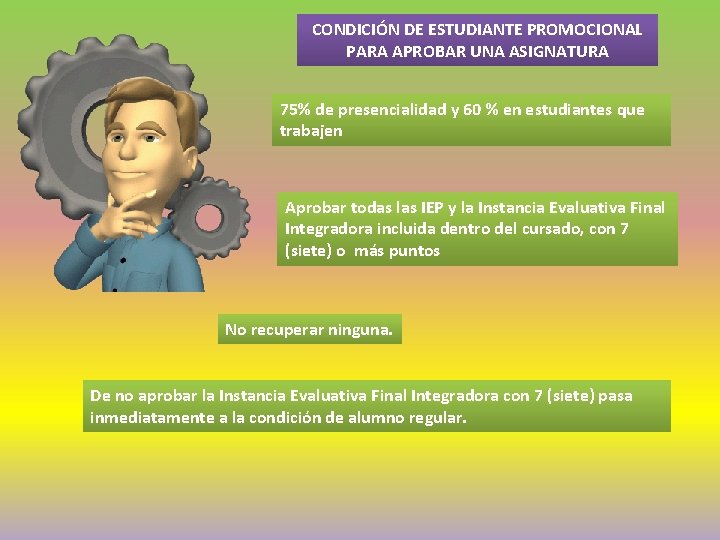 CONDICIÓN DE ESTUDIANTE PROMOCIONAL PARA APROBAR UNA ASIGNATURA

75% de presencialidad y 60 % en estudiantes que trabajen

Aprobar todas las IEP y la Instancia Evaluativa Final Integradora incluida dentro del cursado, con 7 (siete) o más puntos

No recuperar ninguna.

De no aprobar la Instancia Evaluativa Final Integradora con 7 (siete) pasa inmediatamente a la condición de alumno regular.